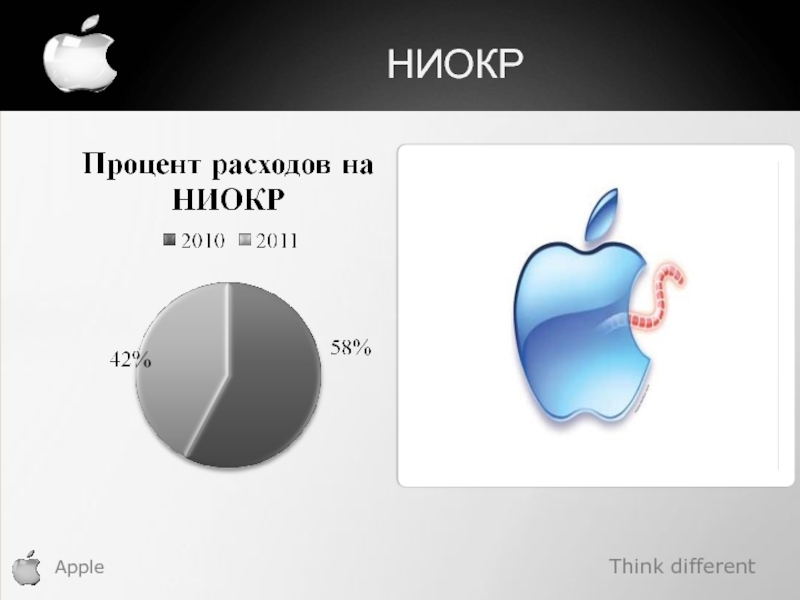 НИОКР

Процент расходов на НИОКР

2010 2011

42%

58%

Apple

Think different